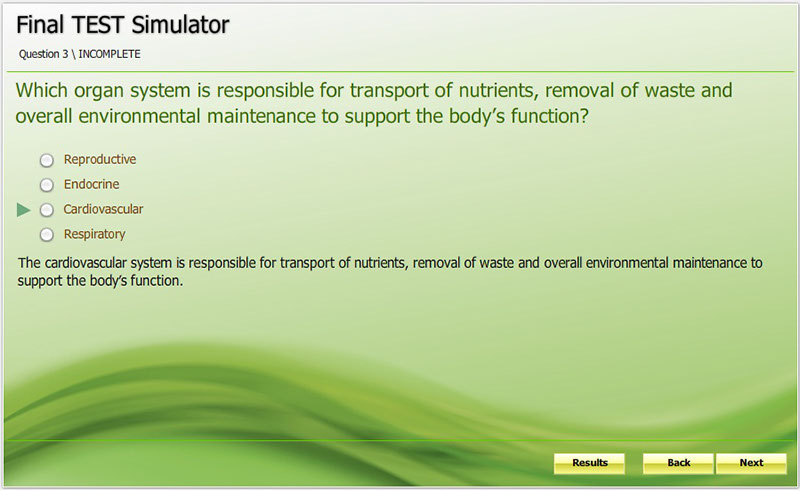 Final TEST Simulator

Question 3 \ INCOMPLETE

Which organ system is responsible for transport of nutrients, removal of waste and overall environmental maintenance to support the body's function?

Reproductive
Endocrine
Cardiovascular
Respiratory

The cardiovascular system is responsible for transport of nutrients, removal of waste and overall environmental maintenance to support the body's function.

Results
Back
Next